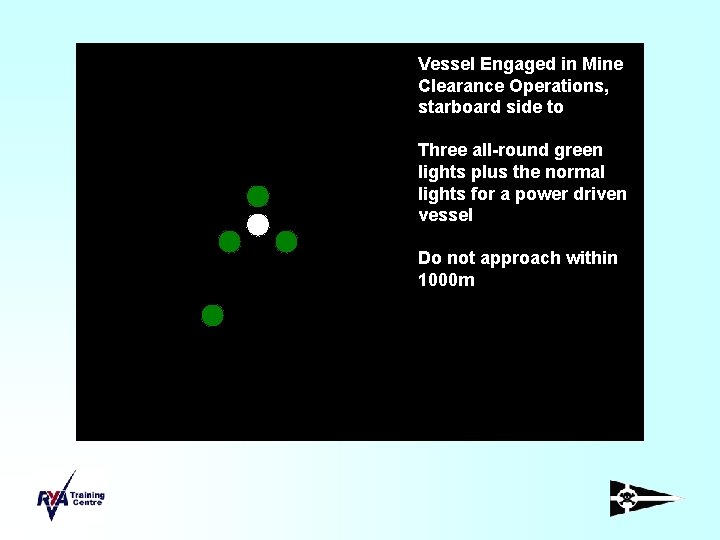 Vessel Engaged in Mine Clearance Operations, starboard side to

Three all-round green lights plus the normal lights for a power driven vessel

Do not approach within 1000m

RYA Training Centre